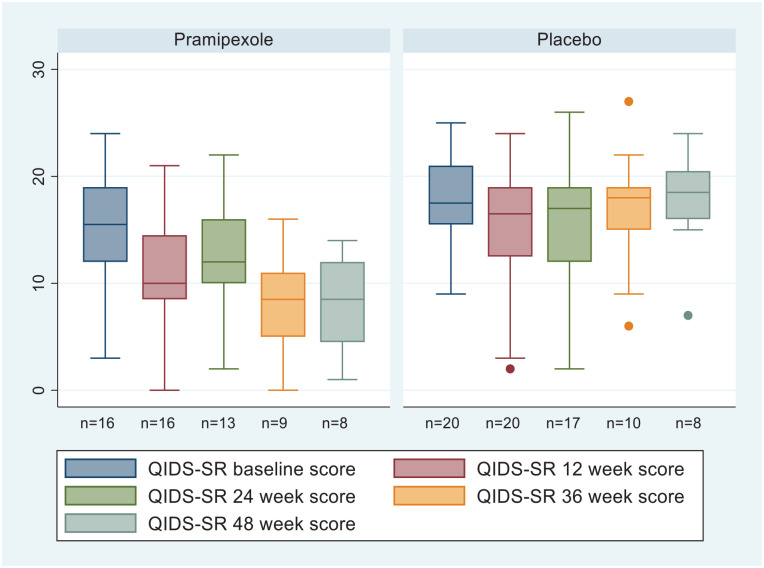 Pramipexole

Placebo

30
20
10
0

n=16 n=16 n=13 n=9 n=8

n=20 n=20 n=17 n=10 n=8

QIDS-SR baseline score
QIDS-SR 12 week score
QIDS-SR 24 week score
QIDS-SR 36 week score
QIDS-SR 48 week score